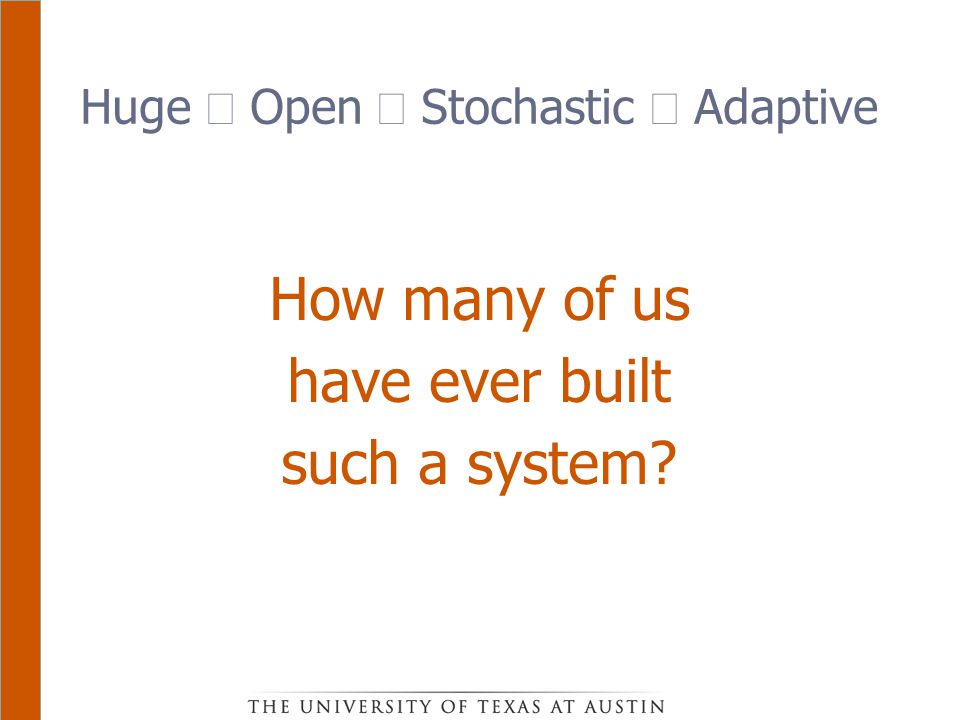 Huge □ Open □ Stochastic □ Adaptive

How many of us have ever built such a system?

THE UNIVERSITY OF TEXAS AT AUSTIN